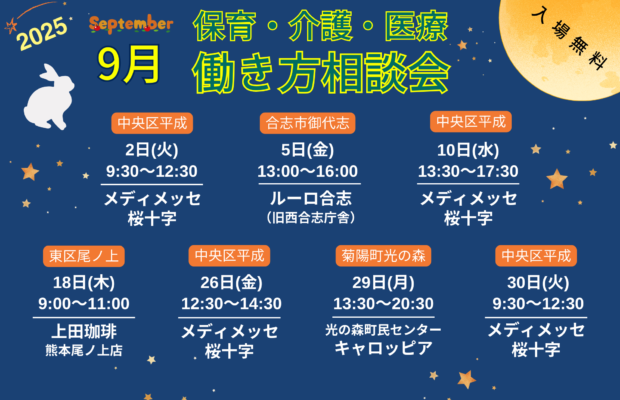 2025
September
9月
保育・介護・医療
働き方相談会
入場無料

中央区平成
2日(火)
9:30〜12:30
メディメッセ
桜十字

合志市御代志
5日(金)
13:00〜16:00
ルーロ合志
（旧西合志庁舎）

中央区平成
10日(水)
13:30〜17:30
メディメッセ
桜十字

東区尾ノ上
18日(木)
9:00〜11:00
上田珈琲
熊本尾ノ上店

中央区平成
26日(金)
12:30〜14:30
メディメッセ
桜十字

菊陽町光の森
29日(月)
13:30〜20:30
光の森町民センター
キャロッピア

中央区平成
30日(火)
9:30〜12:30
メディメッセ
桜十字